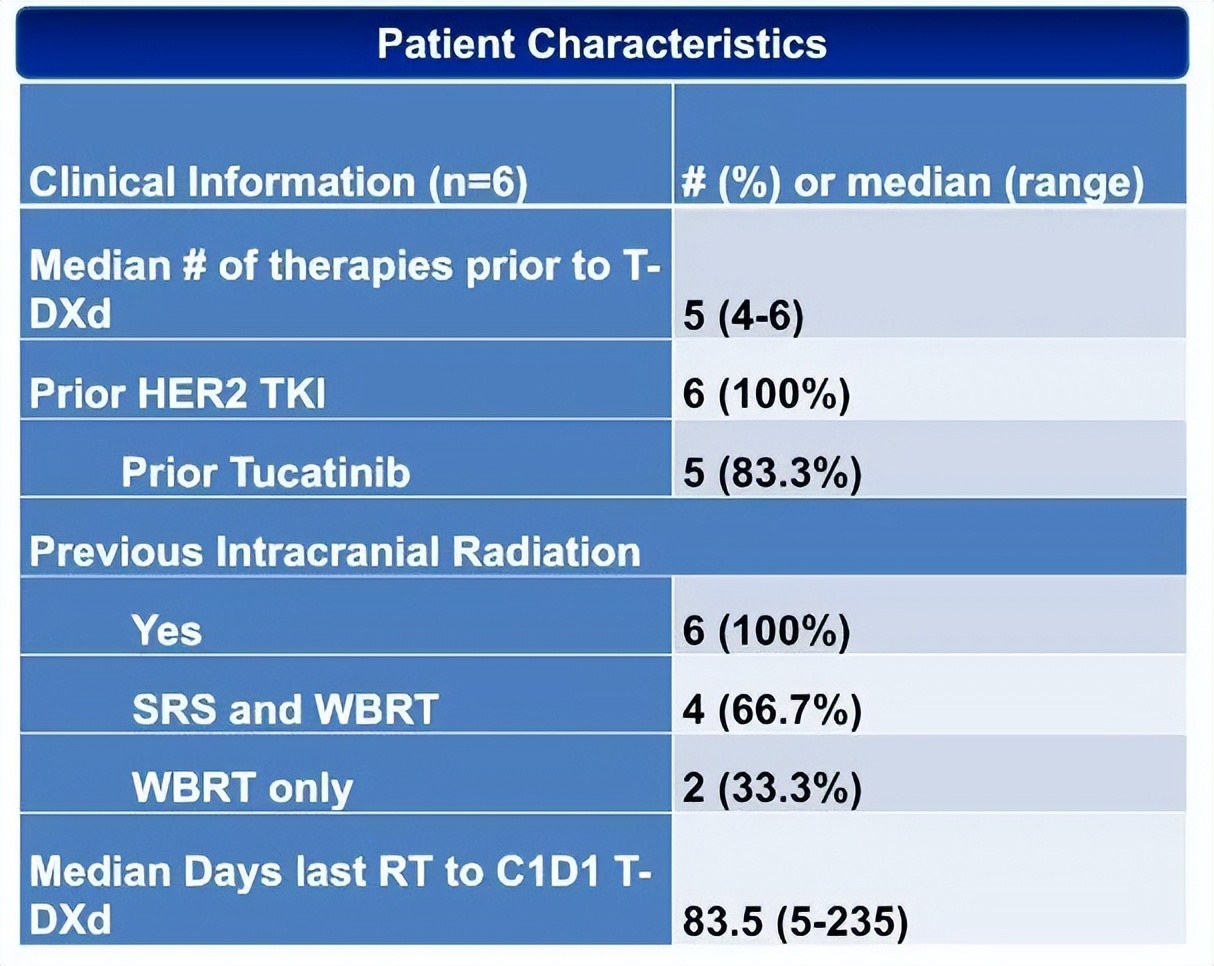 Patient Characteristics

| Clinical Information (n=6) | # (%) or median (range) |
|---|---|
| Median # of therapies prior to T-DXd | 5 (4-6) |
| Prior HER2 TKI | 6 (100%) |
| Prior Tucatinib | 5 (83.3%) |
| Previous Intracranial Radiation | |
| Yes | 6 (100%) |
| SRS and WBRT | 4 (66.7%) |
| WBRT only | 2 (33.3%) |
| Median Days last RT to C1D1 T-DXd | 83.5 (5-235) |